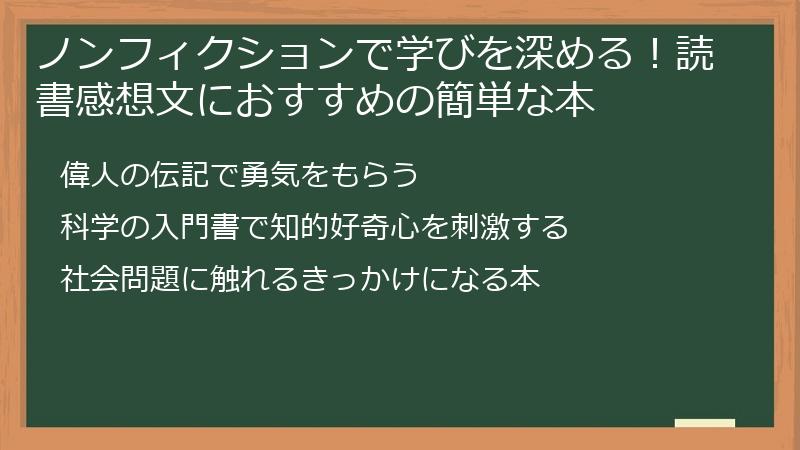 ノンフィクションで学びを深める！読書感想文におすすめの簡単な本

偉人の伝記で勇気をもらう

科学の入門書で知的好奇心を刺激する

社会問題に触れるきっかけになる本